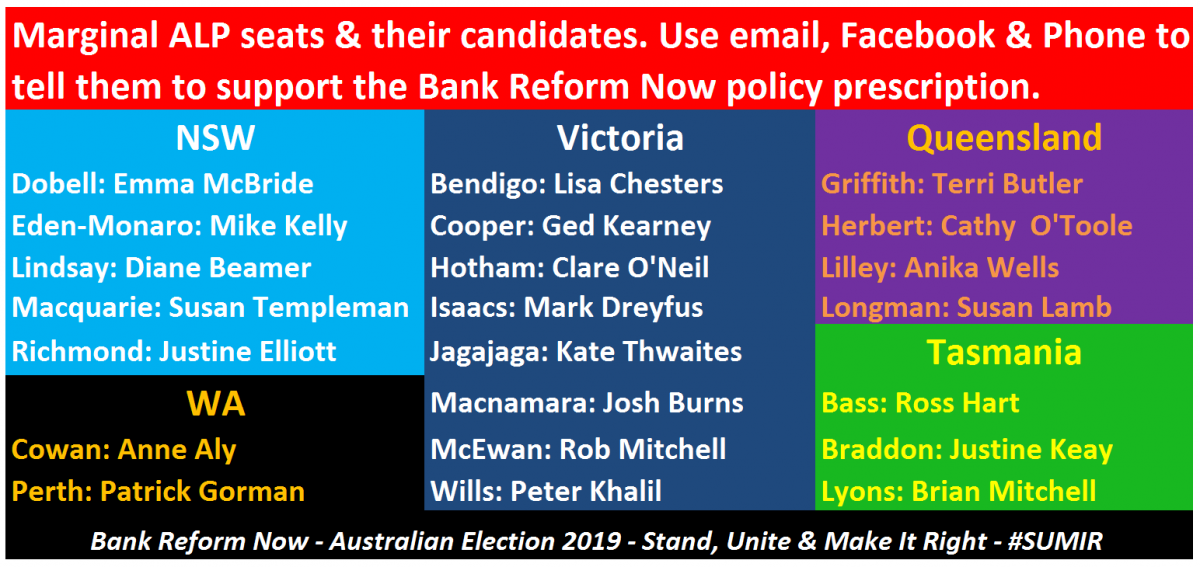 Marginal ALP seats & their candidates. Use email, Facebook & Phone to tell them to support the Bank Reform Now policy prescription.

NSW
Dobell: Emma McBride
Eden-Monaro: Mike Kelly
Lindsay: Diane Beamer
Macquarie: Susan Templeman
Richmond: Justine Elliott

WA
Cowan: Anne Aly
Perth: Patrick Gorman

Victoria
Bendigo: Lisa Chesters
Cooper: Ged Kearney
Hotham: Clare O'Neil
Isaacs: Mark Dreyfus
Jagajaga: Kate Thwaites
Macnamara: Josh Burns
McEwan: Rob Mitchell
Wills: Peter Khalil

Queensland
Griffith: Terri Butler
Herbert: Cathy O'Toole
Lilley: Anika Wells
Longman: Susan Lamb

Tasmania
Bass: Ross Hart
Braddon: Justine Keay
Lyons: Brian Mitchell

Bank Reform Now - Australian Election 2019 - Stand, Unite & Make It Right - #SUMIR